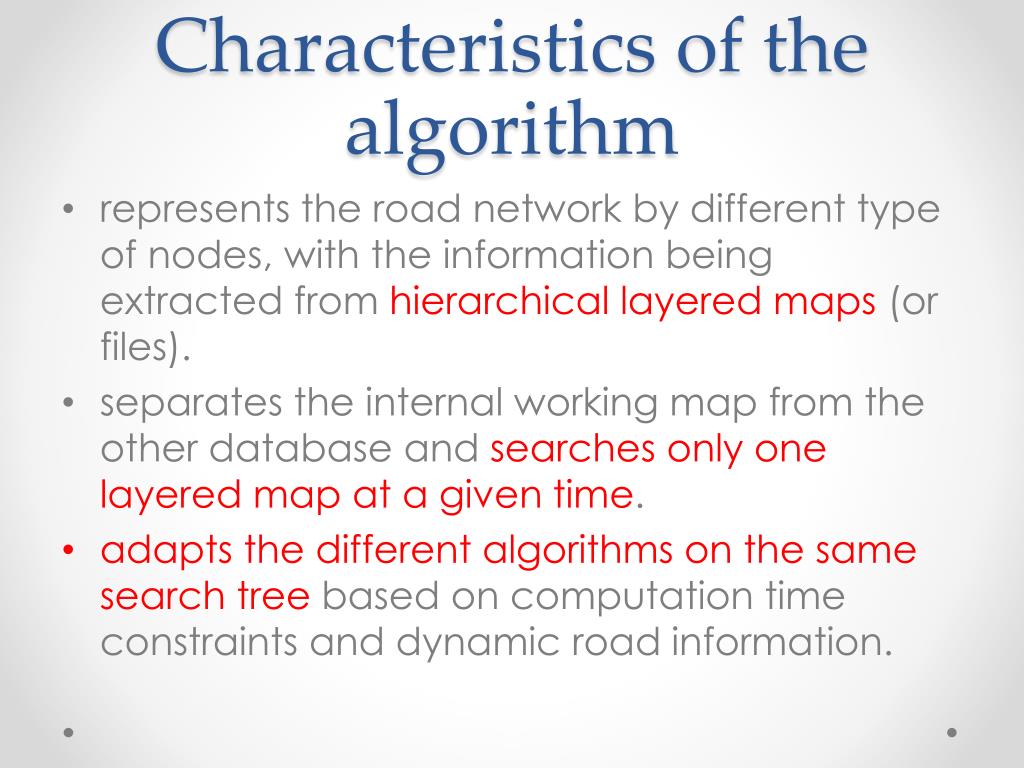 Characteristics of the algorithm

• represents the road network by different type of nodes, with the information being extracted from hierarchical layered maps (or files).
• separates the internal working map from the other database and searches only one layered map at a given time.
• adapts the different algorithms on the same search tree based on computation time constraints and dynamic road information.